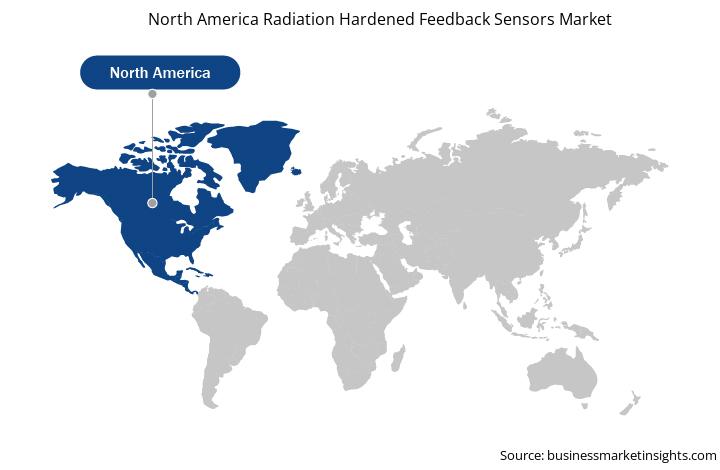 North America Radiation Hardened Feedback Sensors Market

North America

Source: businessmarketinsights.com